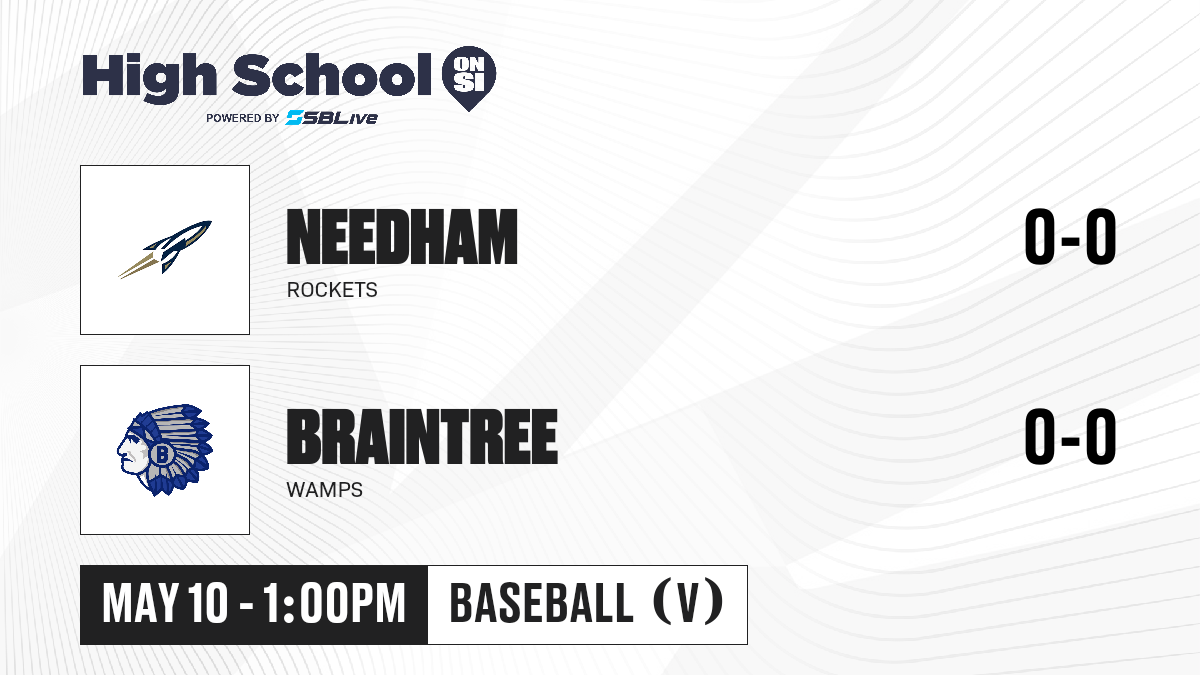 High School ON SI
POWERED BY SBLive

NEEDHAM
ROCKETS
0-0

BRAINTREE
WAMPS
0-0

MAY 10 - 1:00PM
BASEBALL (V)